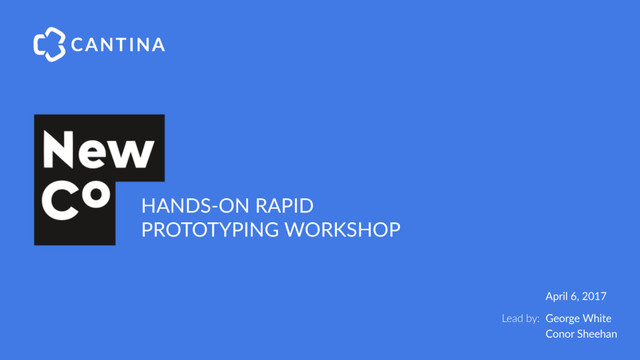 CANTINA

New
Co

HANDS-ON RAPID
PROTOTYPING WORKSHOP

April 6, 2017

Lead by: George White
Conor Sheehan